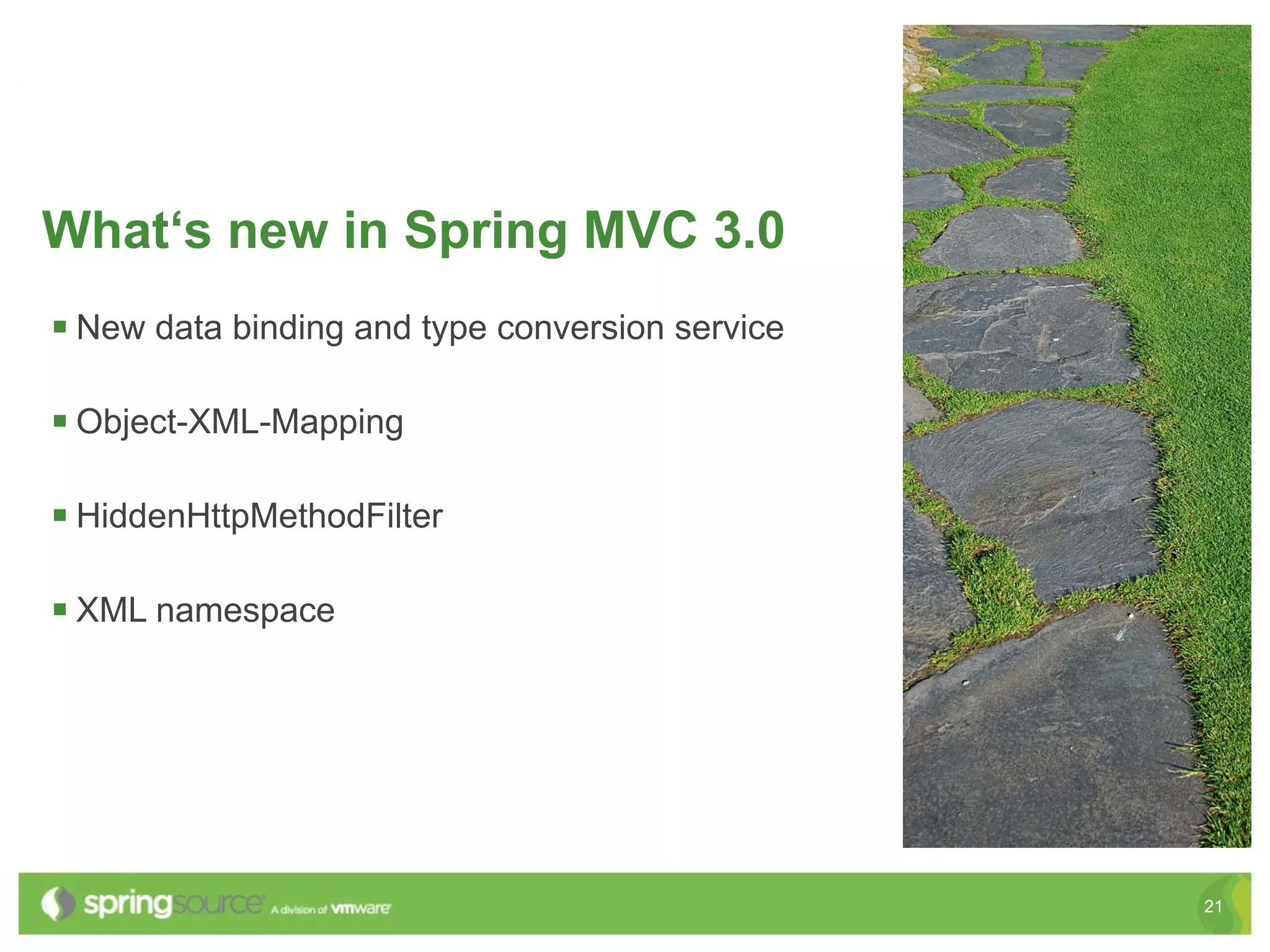 What‘s new in Spring MVC 3.0

▪ New data binding and type conversion service

▪ Object-XML-Mapping

▪ HiddenHttpMethodFilter

▪ XML namespace

springsource A division of vmware

21